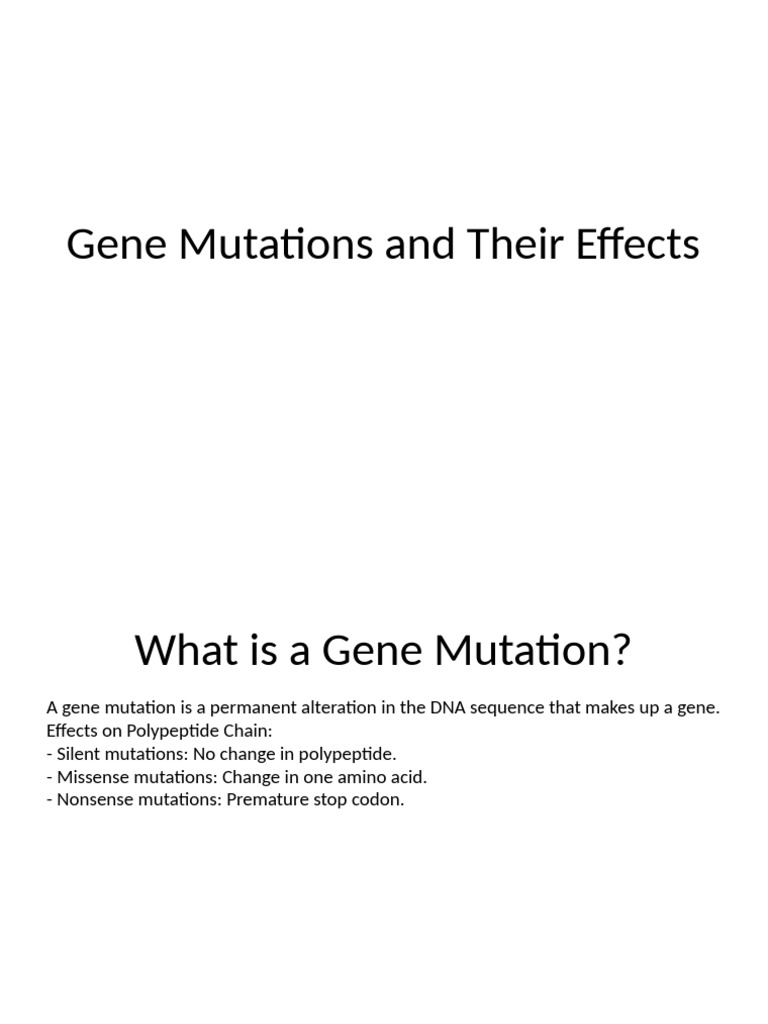 Gene Mutations and Their Effects

What is a Gene Mutation?

A gene mutation is a permanent alteration in the DNA sequence that makes up a gene.
Effects on Polypeptide Chain:
- Silent mutations: No change in polypeptide.
- Missense mutations: Change in one amino acid.
- Nonsense mutations: Premature stop codon.